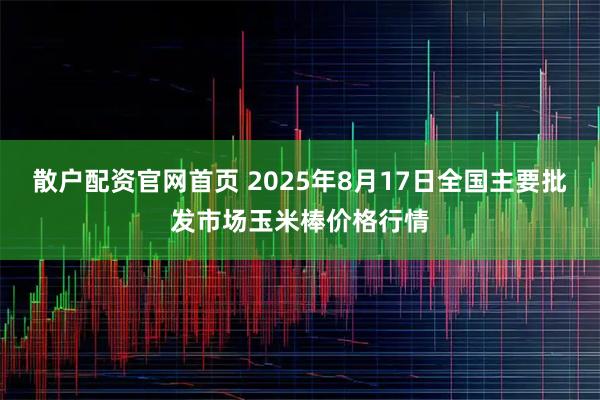 散户配资官网首页 2025年8月17日全国主要批发市场玉米棒价格行情